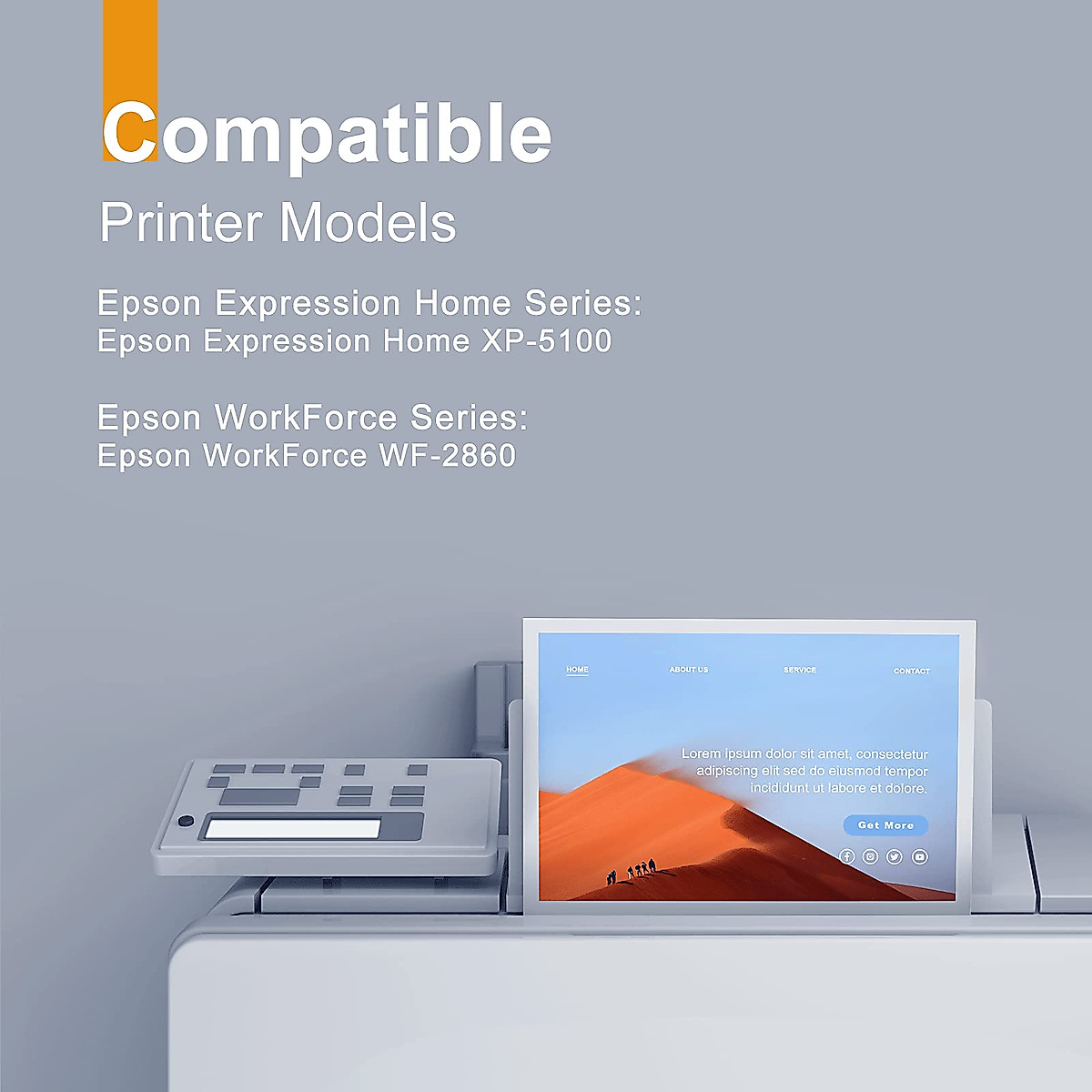 Compatible
Printer Models

Epson Expression Home Series:
Epson Expression Home XP-5100

Epson WorkForce Series:
Epson WorkForce WF-2860

HOME ABOUT US SERVICE CONTACT

Lorem ipsum dolor sit amet, consectetur adipiscing elit sed do eiusmod tempor incididunt ut labore et dolore.

Get More